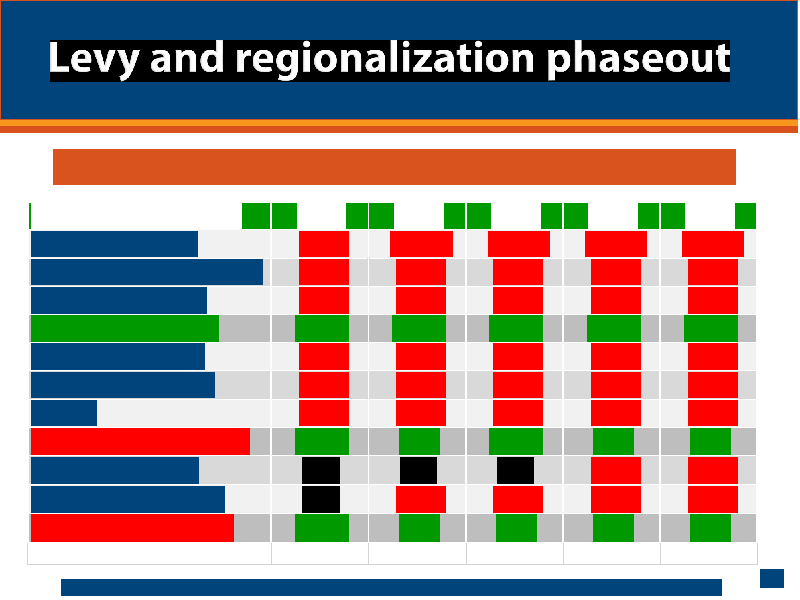 Levy and regionalization phaseout